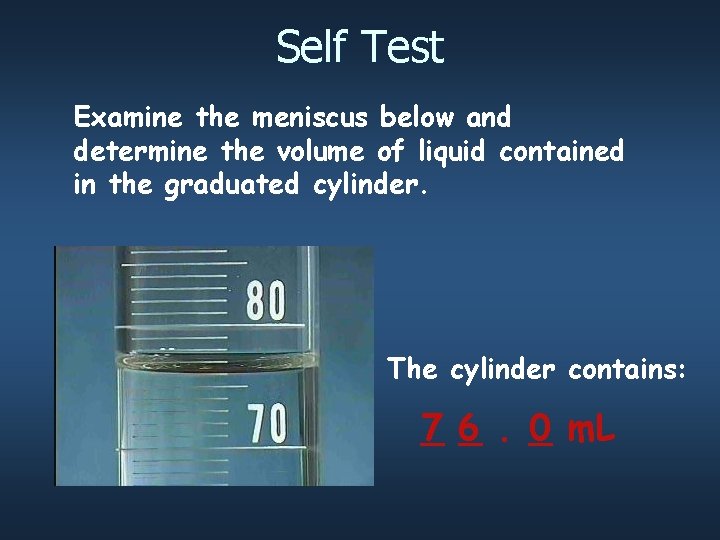 Self Test

Examine the meniscus below and determine the volume of liquid contained in the graduated cylinder.

80

70

The cylinder contains:

7 6 . 0 mL